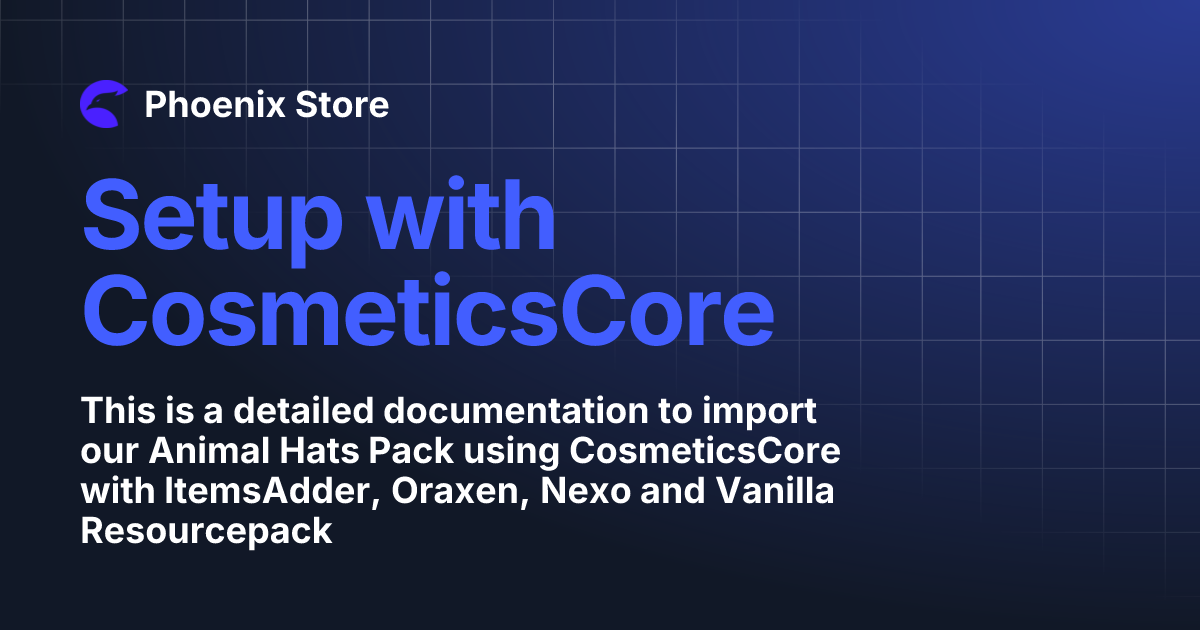 Phoenix Store

Setup with CosmeticsCore

This is a detailed documentation to import our Animal Hats Pack using CosmeticsCore with ItemsAdder, Oraxen, Nexo and Vanilla Resourcepack